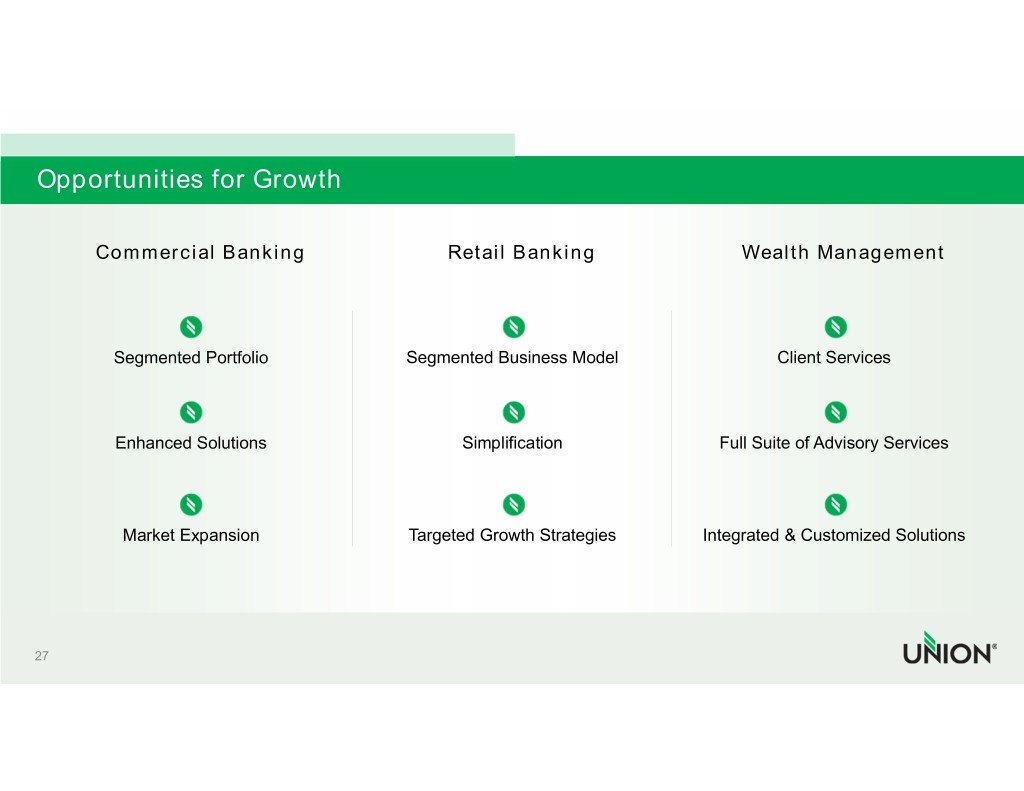 Opportunities for Growth

Commercial Banking

Segmented Portfolio

Enhanced Solutions

Market Expansion

Retail Banking

Segmented Business Model

Simplification

Targeted Growth Strategies

Wealth Management

Client Services

Full Suite of Advisory Services

Integrated & Customized Solutions

27

UNION®